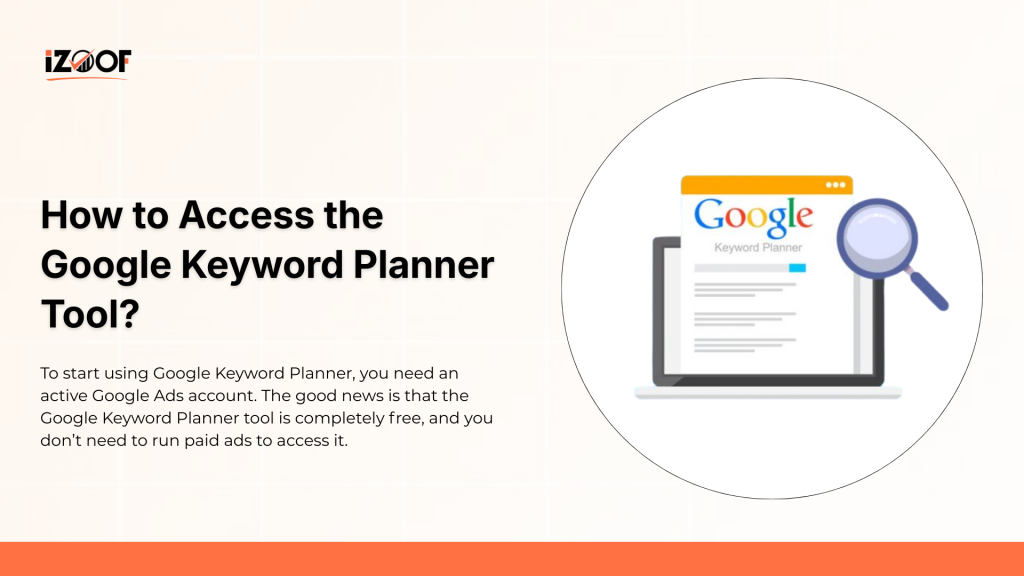 iZOOF

How to Access the Google Keyword Planner Tool?

To start using Google Keyword Planner, you need an active Google Ads account. The good news is that the Google Keyword Planner tool is completely free, and you don't need to run paid ads to access it.

Google
Keyword Planner